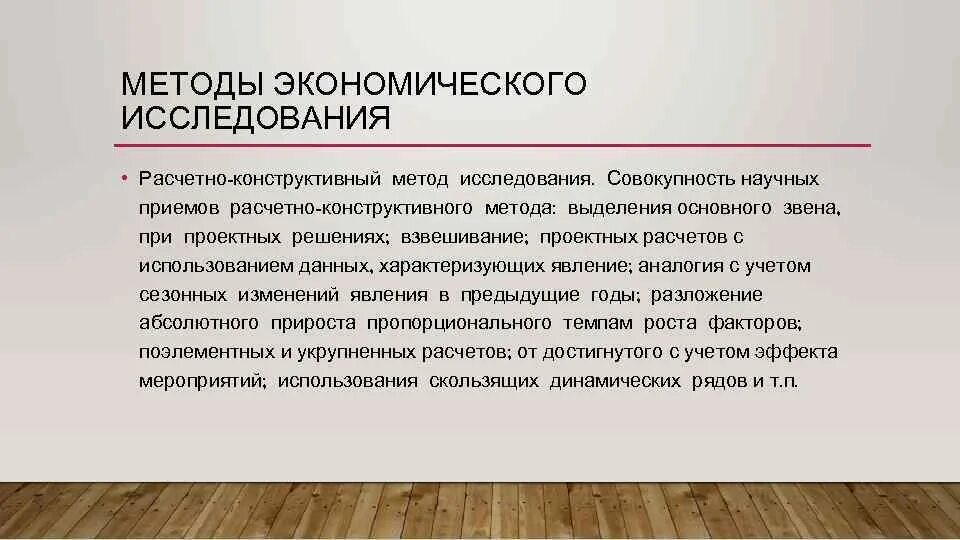 МЕТОДЫ ЭКОНОМИЧЕСКОГО ИССЛЕДОВАНИЯ

• Расчетно-конструктивный метод исследования. Совокупность научных приемов расчетно-конструктивного метода: выделения основного звена, при проектных решениях; взвешивание; проектных расчетов с использованием данных, характеризующих явление; аналогия с учетом сезонных изменений явления в предыдущие годы; разложение абсолютного прироста пропорционального темпам роста факторов; поэлементных и укрупненных расчетов; от достигнутого с учетом эффекта мероприятий; использования скользящих динамических рядов и т.п.